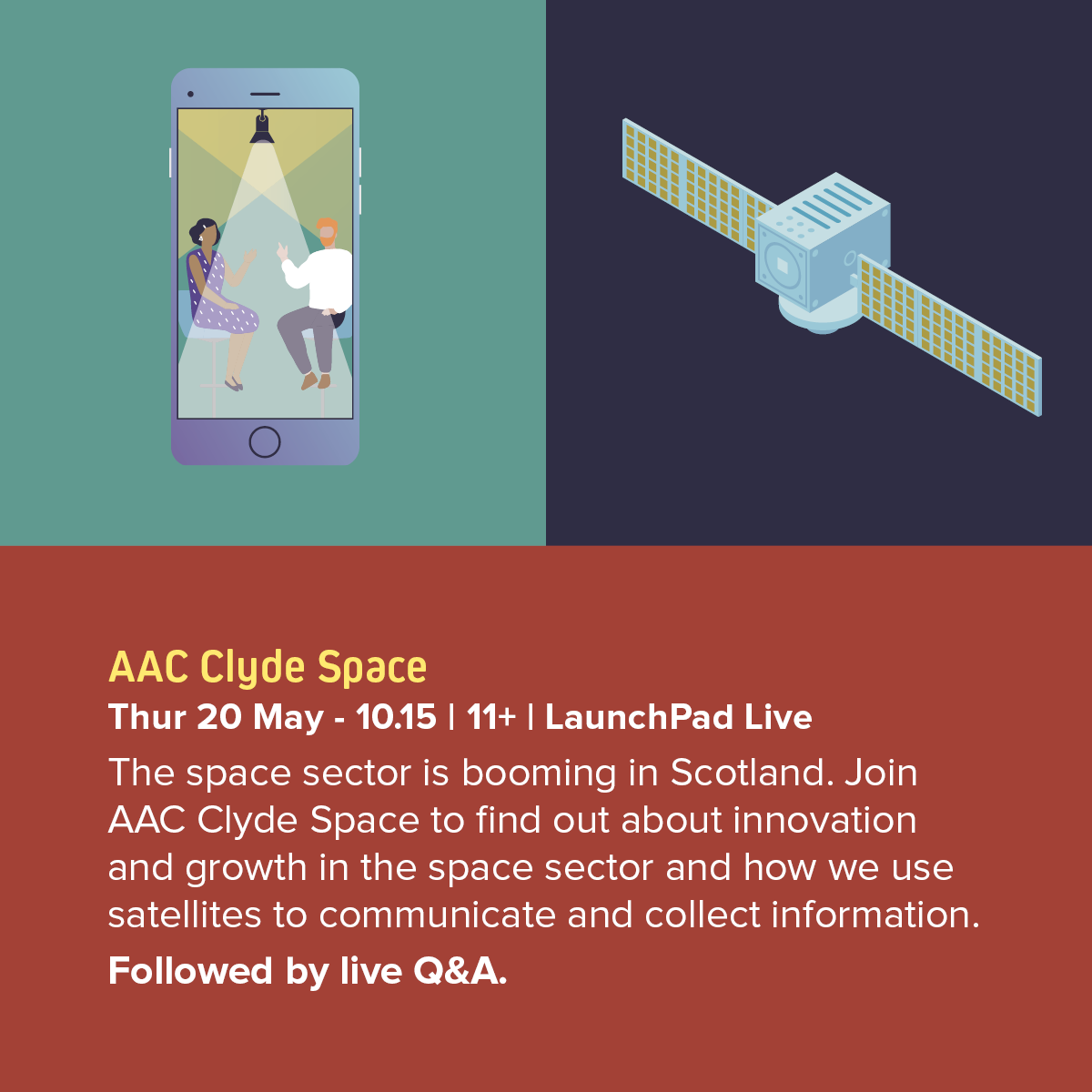 AAC Clyde Space

Thur 20 May - 10.15 | 11+ | LaunchPad Live

The space sector is booming in Scotland. Join AAC Clyde Space to find out about innovation and growth in the space sector and how we use satellites to communicate and collect information.

Followed by live Q&A.